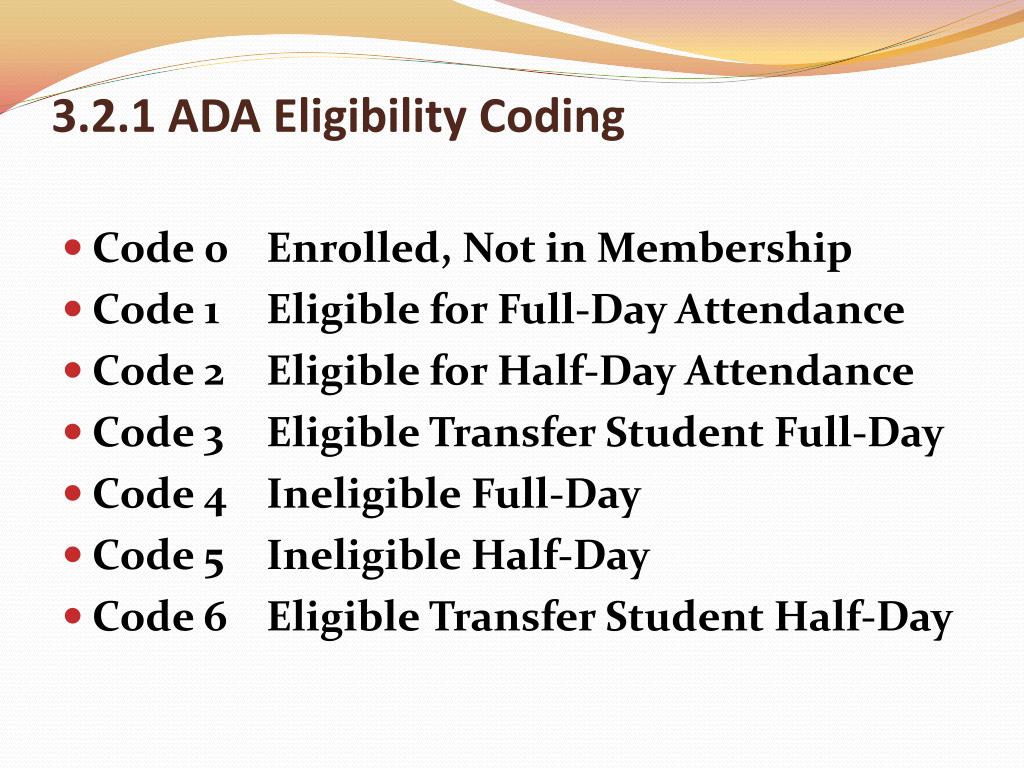 3.2.1 ADA Eligibility Coding

- Code 0 Enrolled, Not in Membership
- Code 1 Eligible for Full-Day Attendance
- Code 2 Eligible for Half-Day Attendance
- Code 3 Eligible Transfer Student Full-Day
- Code 4 Ineligible Full-Day
- Code 5 Ineligible Half-Day
- Code 6 Eligible Transfer Student Half-Day